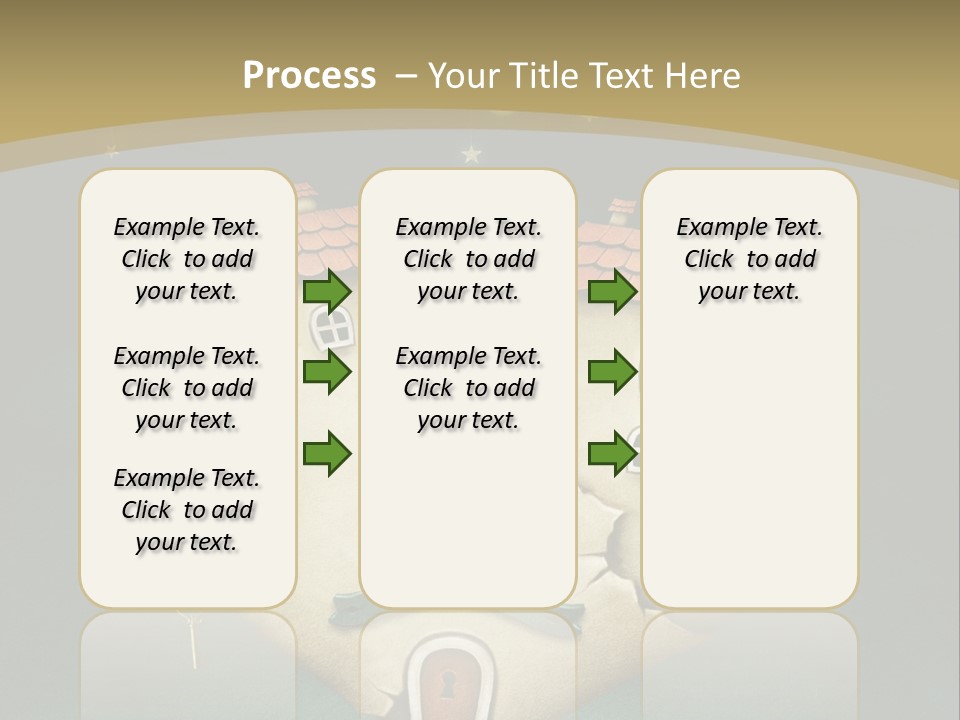 Process – Your Title Text Here

Example Text. Click to add your text.

Example Text. Click to add your text.

Example Text. Click to add your text.

Example Text. Click to add your text.

Example Text. Click to add your text.

Example Text. Click to add your text.